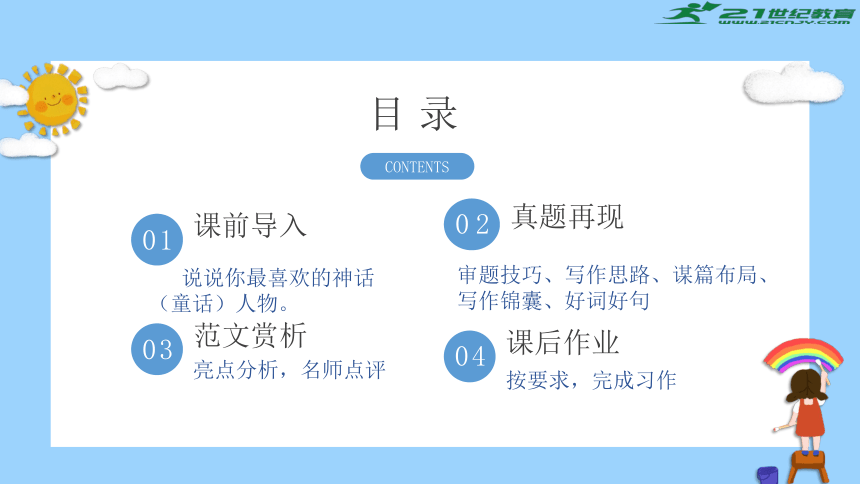 21世纪教育
www.21cnjy.com

目录

CONTENTS

01 课前导入

说说你最喜欢的神话（童话）人物。

02 真题再现

审题技巧、写作思路、谋篇布局、写作锦囊、好词好句

03 范文赏析

亮点分析，名师点评

04 课后作业

按要求，完成习作